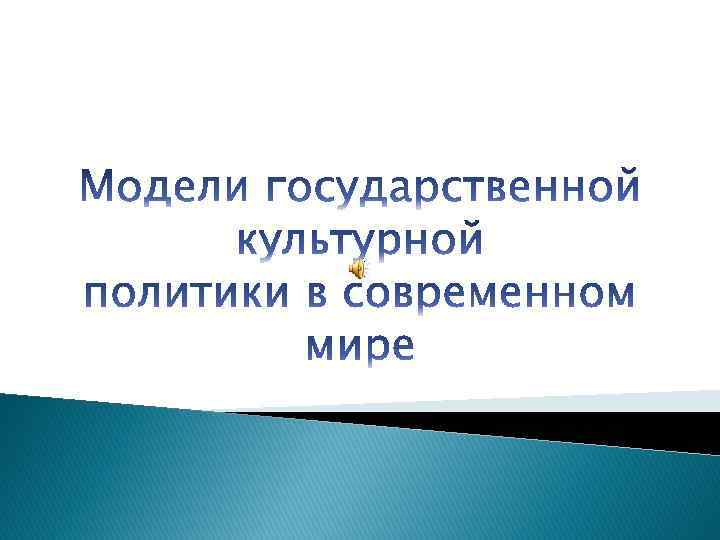 Модели государственной культурной политики в современном мире